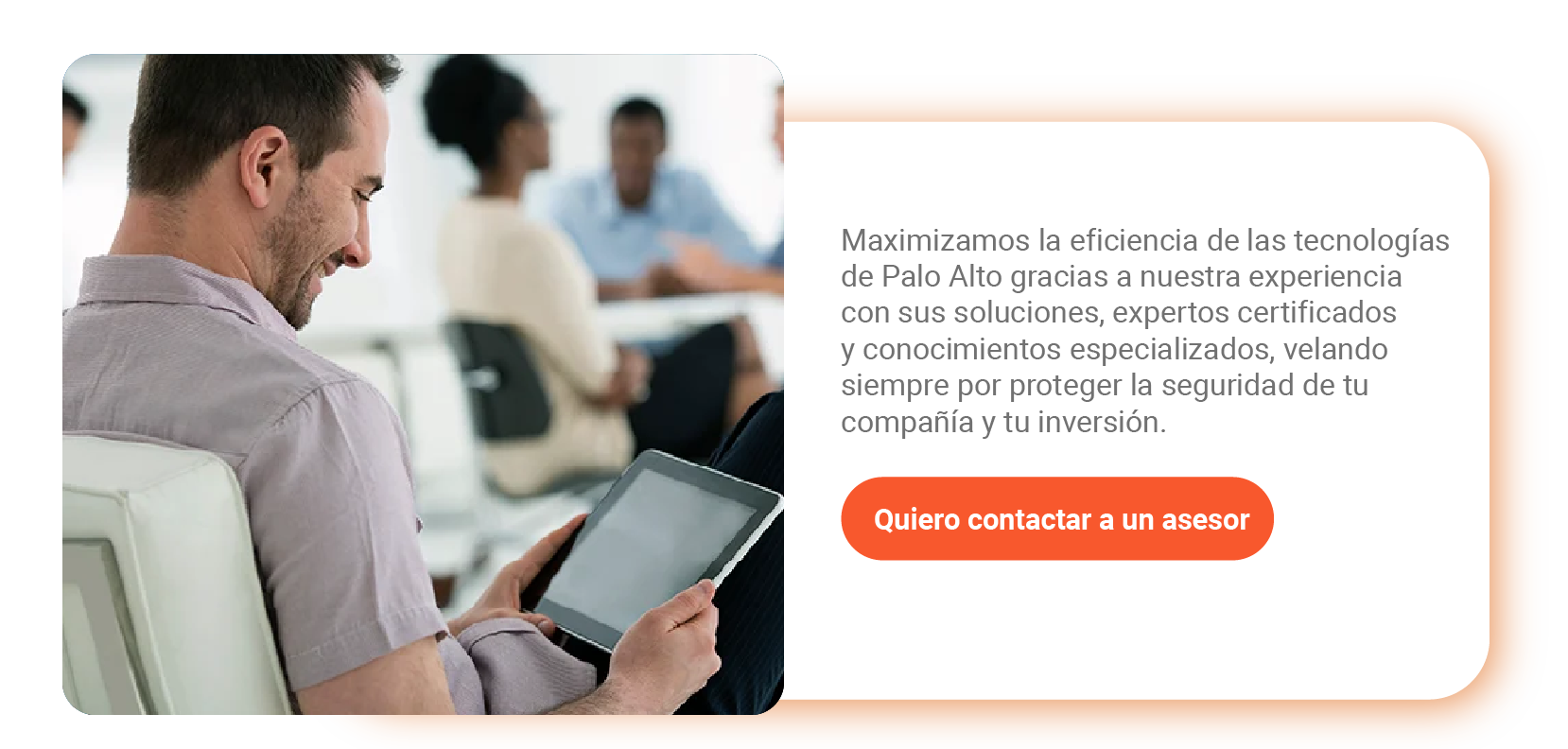 Maximizamos la eficiencia de las tecnologías de Palo Alto gracias a nuestra experiencia con sus soluciones, expertos certificados y conocimientos especializados, velando siempre por proteger la seguridad de tu compañía y tu inversión.

Quiero contactar a un asesor